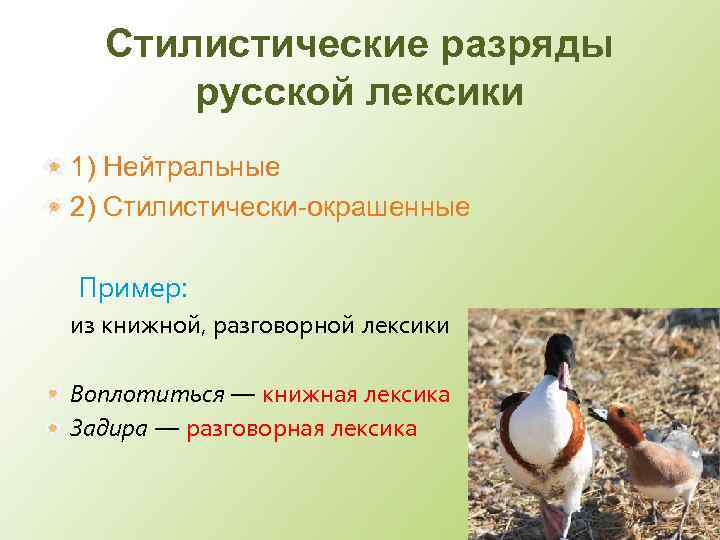 Стилистические разряды русской лексики

1) Нейтральные

2) Стилистически-окрашенные

Пример:

из книжной, разговорной лексики

Воплотиться — книжная лексика

Задира — разговорная лексика